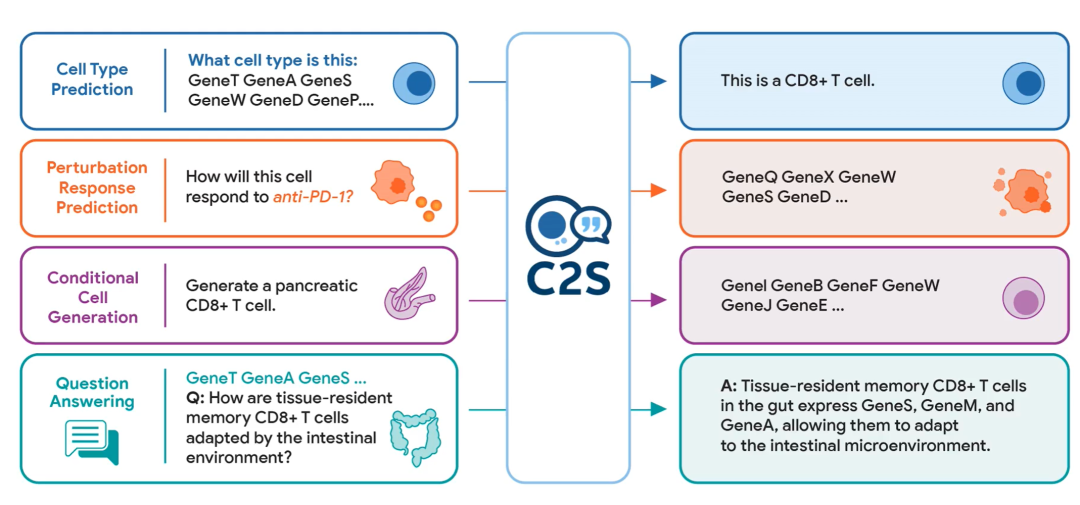 Cell Type Prediction

What cell type is this: GeneT GeneA GeneS GeneW GeneD GeneP....

Perturbation Response Prediction

How will this cell respond to anti-PD-1?

Conditional Cell Generation

Generate a pancreatic CD8+ T cell.

Question Answering

GeneT GeneA GeneS ...
Q: How are tissue-resident memory CD8+ T cells adapted by the intestinal environment?

C2S

This is a CD8+ T cell.

GeneQ GeneX GeneW GeneS GeneD ...

GeneI GeneB GeneF GeneW GeneJ GeneE ...

A: Tissue-resident memory CD8+ T cells in the gut express GeneS, GeneM, and GeneA, allowing them to adapt to the intestinal microenvironment.